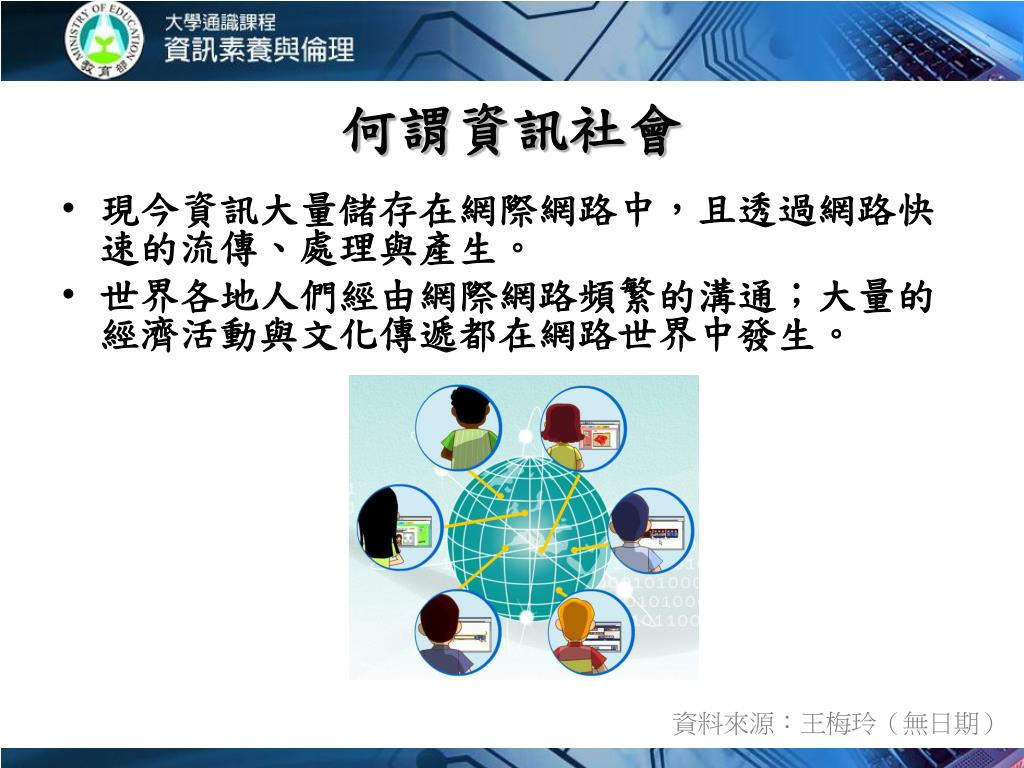 MINISTRY OF EDUCATION 教育部

大學通識課程
資訊素養與倫理

何謂資訊社會

• 現今資訊大量儲存在網際網路中，且透過網路快速的流傳、處理與產生。
• 世界各地人們經由網際網路頻繁的溝通；大量的經濟活動與文化傳遞都在網路世界中發生。

資料來源：王梅玲（無日期）